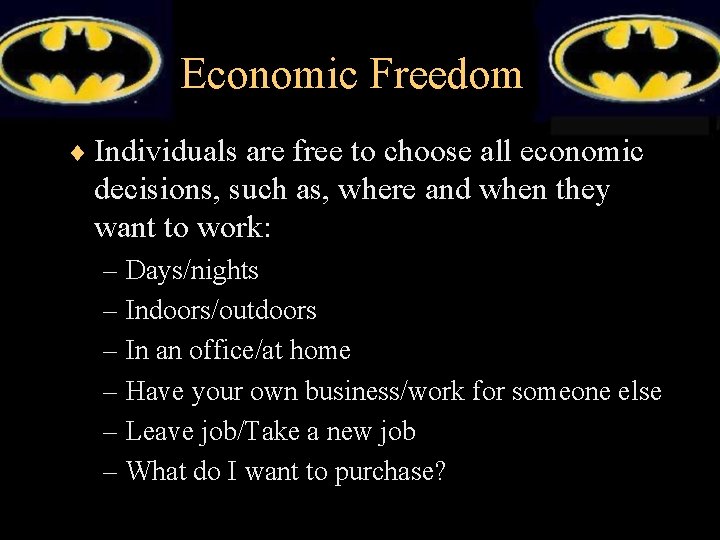 Economic Freedom

♦ Individuals are free to choose all economic decisions, such as, where and when they want to work:

– Days/nights
– Indoors/outdoors
– In an office/at home
– Have your own business/work for someone else
– Leave job/Take a new job
– What do I want to purchase?